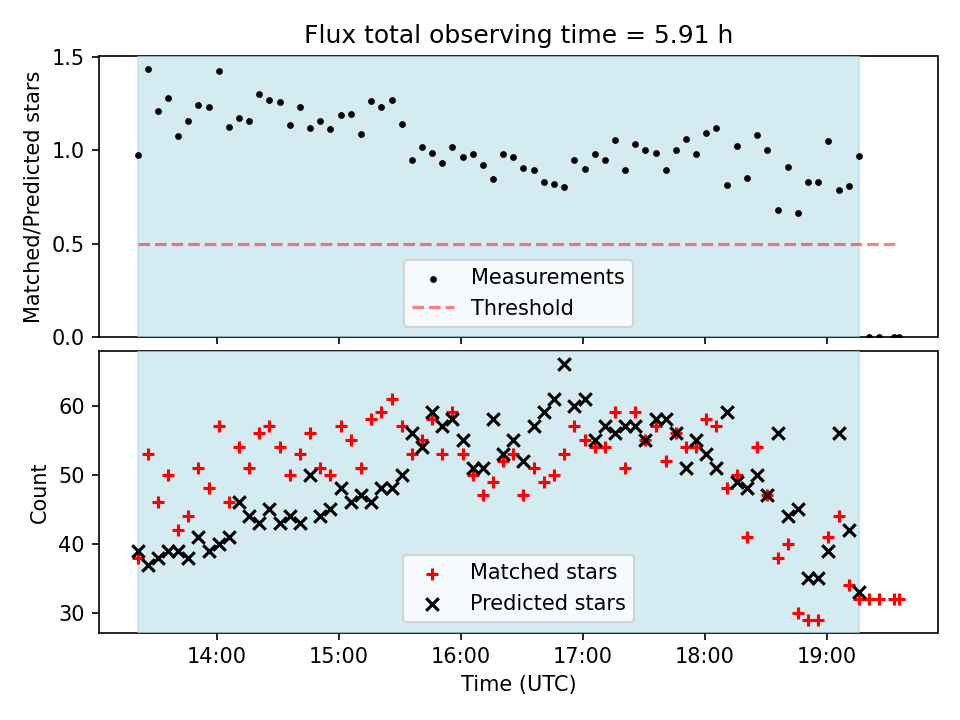 Flux total observing time = 5.91 h

Matched/Predicted stars

1.5
1.0
0.5
0.0

Measurements
Threshold

Count

60
50
40
30

Matched stars
Predicted stars

14:00
15:00
16:00
17:00
18:00
19:00

Time (UTC)